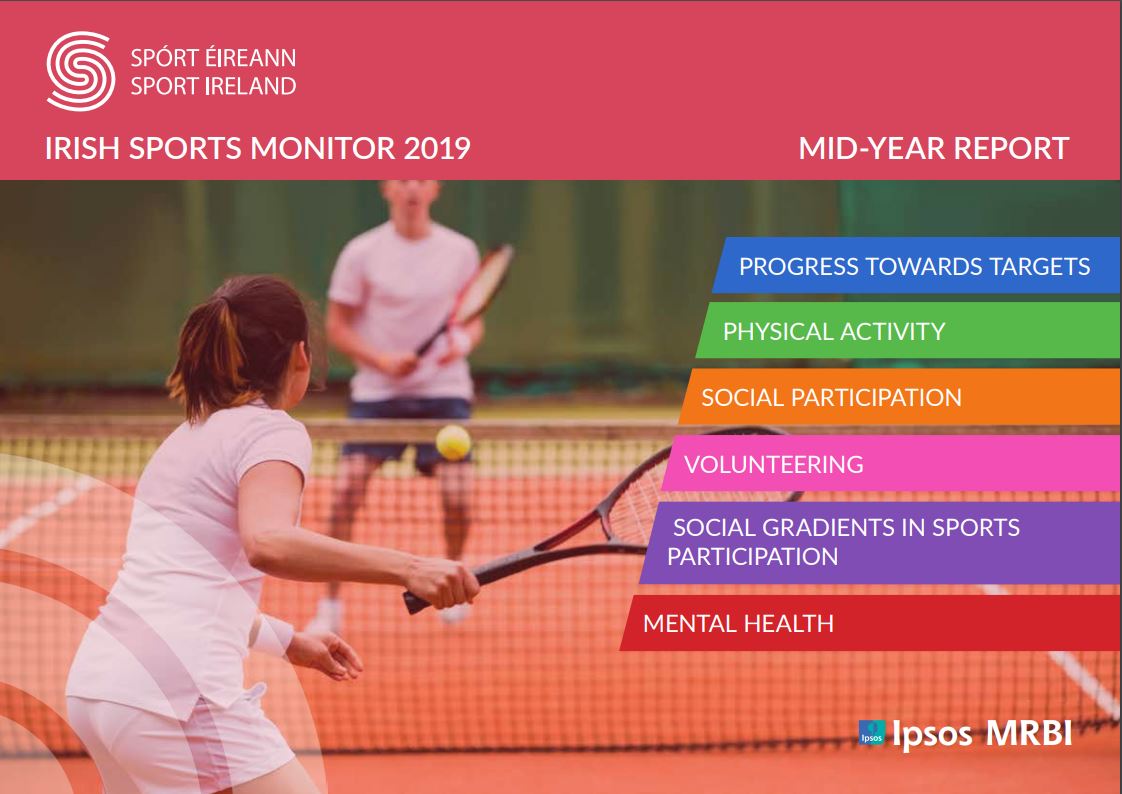 SPÓRT ÉIREANN
SPORT IRELAND

IRISH SPORTS MONITOR 2019

MID-YEAR REPORT

PROGRESS TOWARDS TARGETS

PHYSICAL ACTIVITY

SOCIAL PARTICIPATION

VOLUNTEERING

SOCIAL GRADIENTS IN SPORTS PARTICIPATION

MENTAL HEALTH

Ipsos Ipsos MRBI